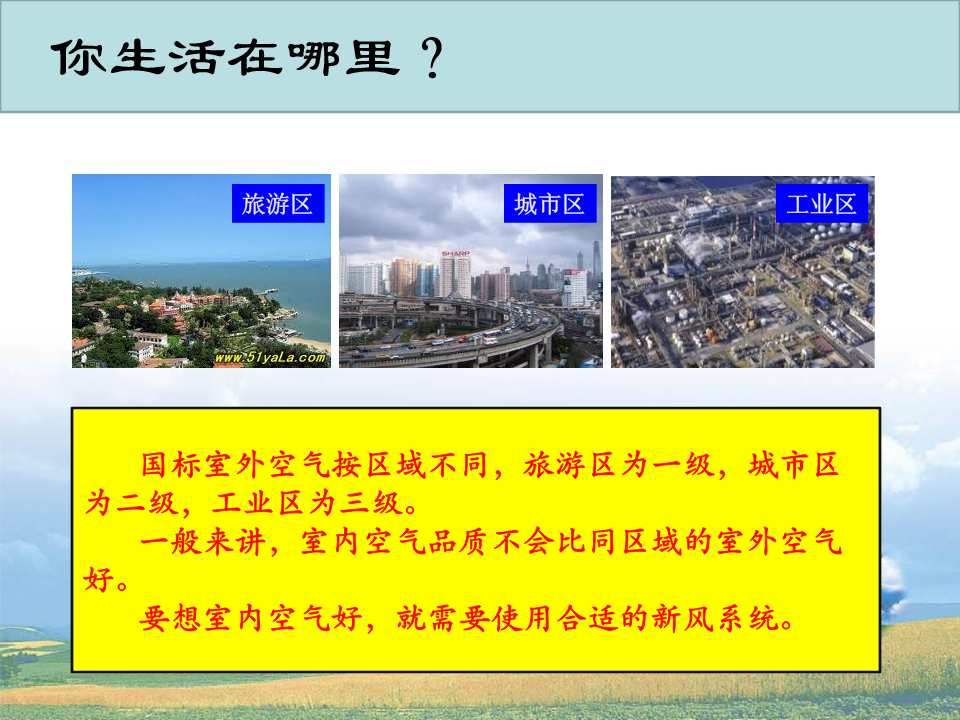 你生活在哪里？

旅游区

www.51yaLa.com

城市区

SHARP

工业区

国标室外空气按区域不同，旅游区为一级，城市区为二级，工业区为三级。

一般来讲，室内空气品质不会比同区域的室外空气好。

要想室内空气好，就需要使用合适的新风系统。